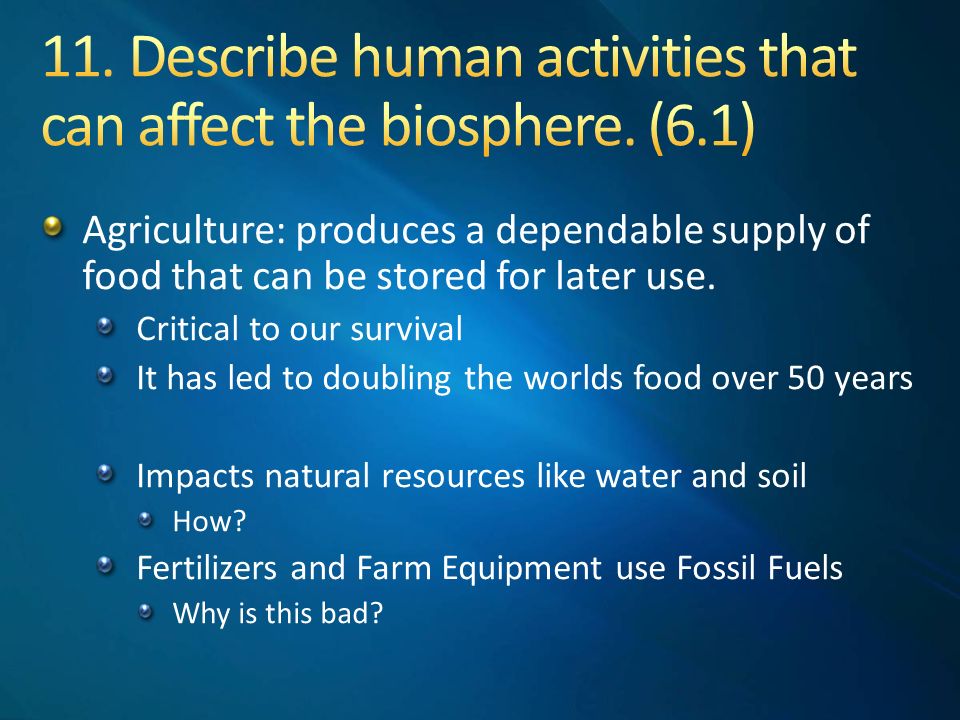 11. Describe human activities that can affect the biosphere. (6.1)

Agriculture: produces a dependable supply of food that can be stored for later use.

Critical to our survival

It has led to doubling the worlds food over 50 years

Impacts natural resources like water and soil

How?

Fertilizers and Farm Equipment use Fossil Fuels

Why is this bad?